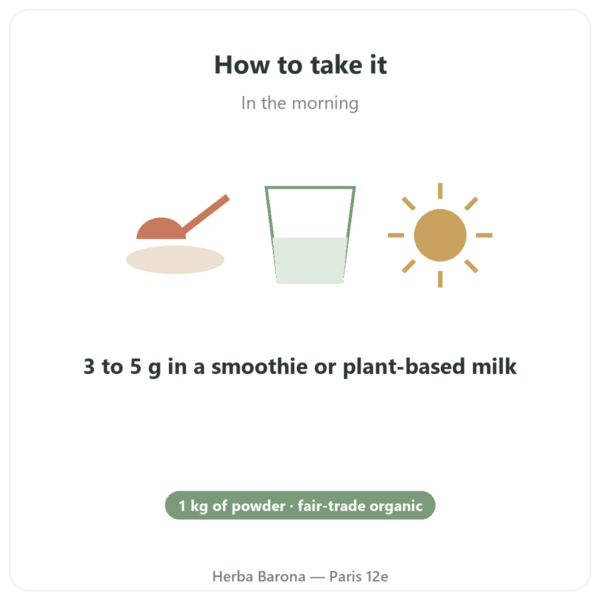 How to take it

In the morning

3 to 5 g in a smoothie or plant-based milk

1 kg of powder · fair-trade organic

Herba Barona — Paris 12e